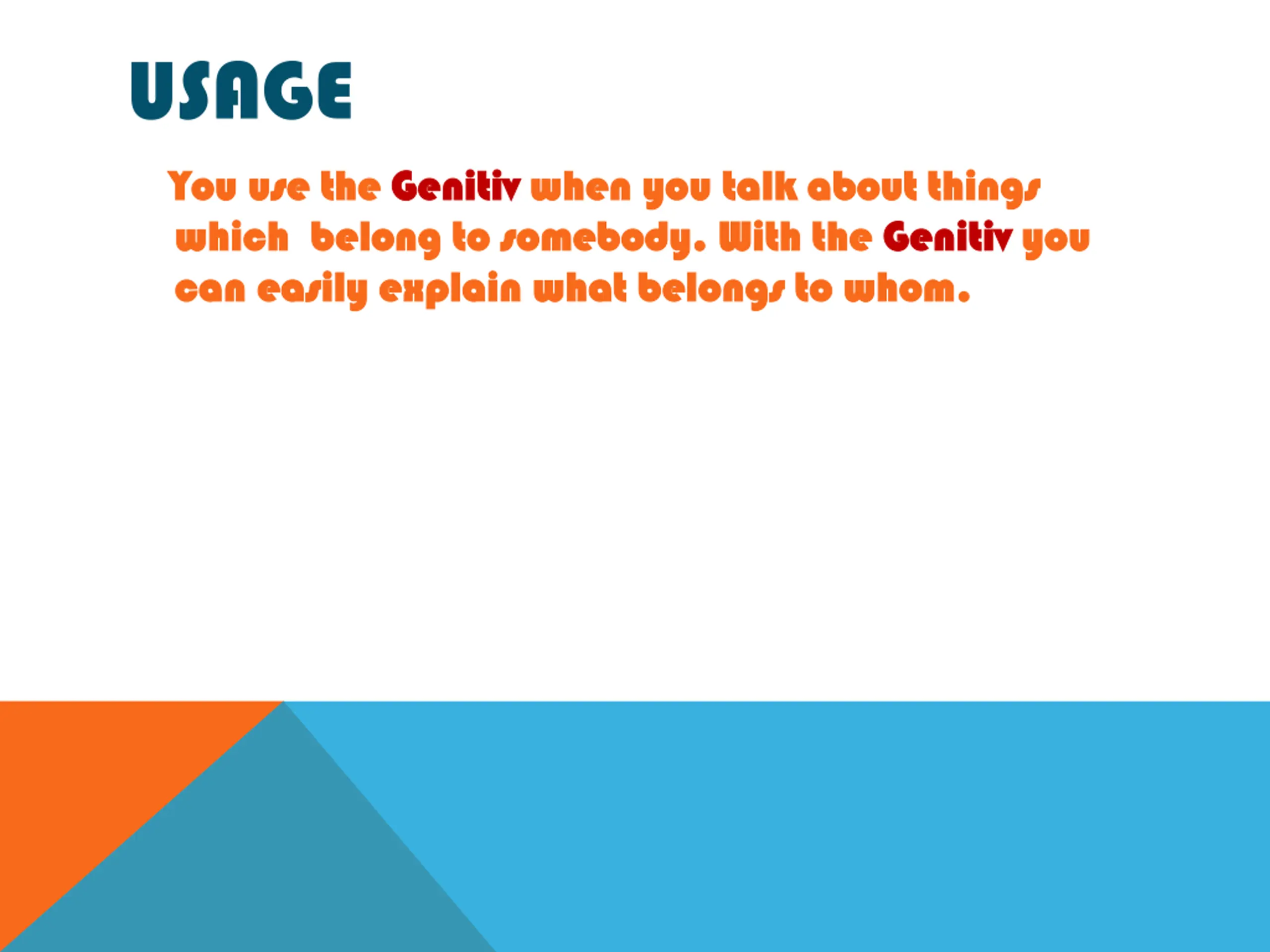 USAGE

You use the Genitiv when you talk about things which belong to somebody. With the Genitiv you can easily explain what belongs to whom.